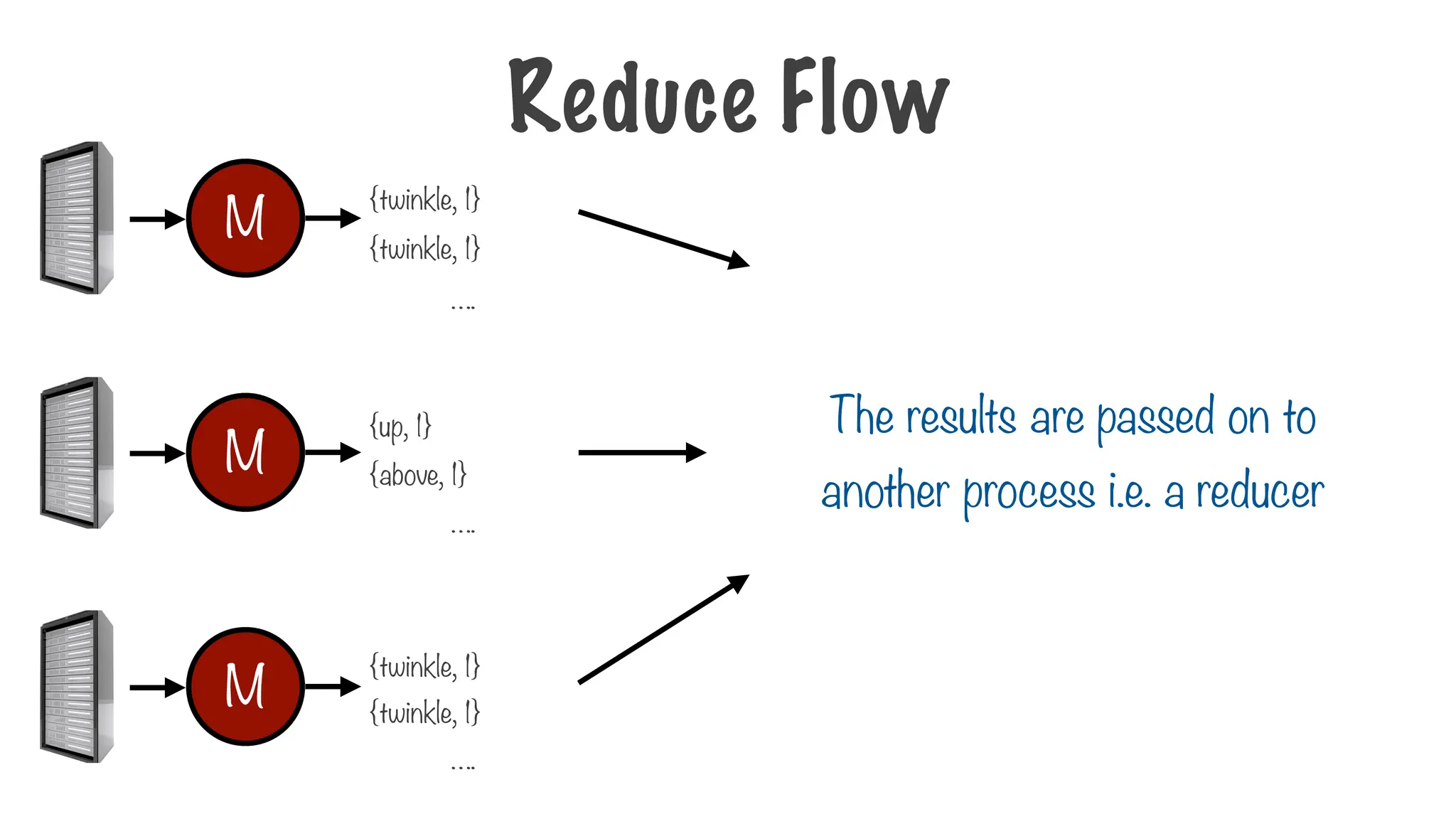 Reduce Flow

M

{twinkle, 1}
{twinkle, 1}
....

M

{up, 1}
{above, 1}
....

M

{twinkle, 1}
{twinkle, 1}
....

The results are passed on to another process i.e. a reducer